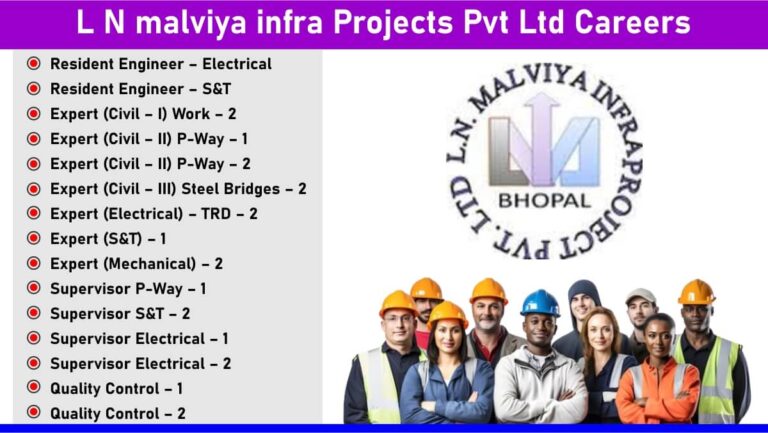 L N malviya infra Projects Pvt Ltd Careers

Resident Engineer – Electrical
Resident Engineer – S&T
Expert (Civil – I) Work – 2
Expert (Civil – II) P-Way – 1
Expert (Civil – II) P-Way – 2
Expert (Civil – III) Steel Bridges – 2
Expert (Electrical) – TRD – 2
Expert (S&T) – 1
Expert (Mechanical) – 2
Supervisor P-Way – 1
Supervisor S&T – 2
Supervisor Electrical – 1
Supervisor Electrical – 2
Quality Control – 1
Quality Control – 2

L.N. MALVIYA INFRA PROJECT PVT. LTD
BHOPAL